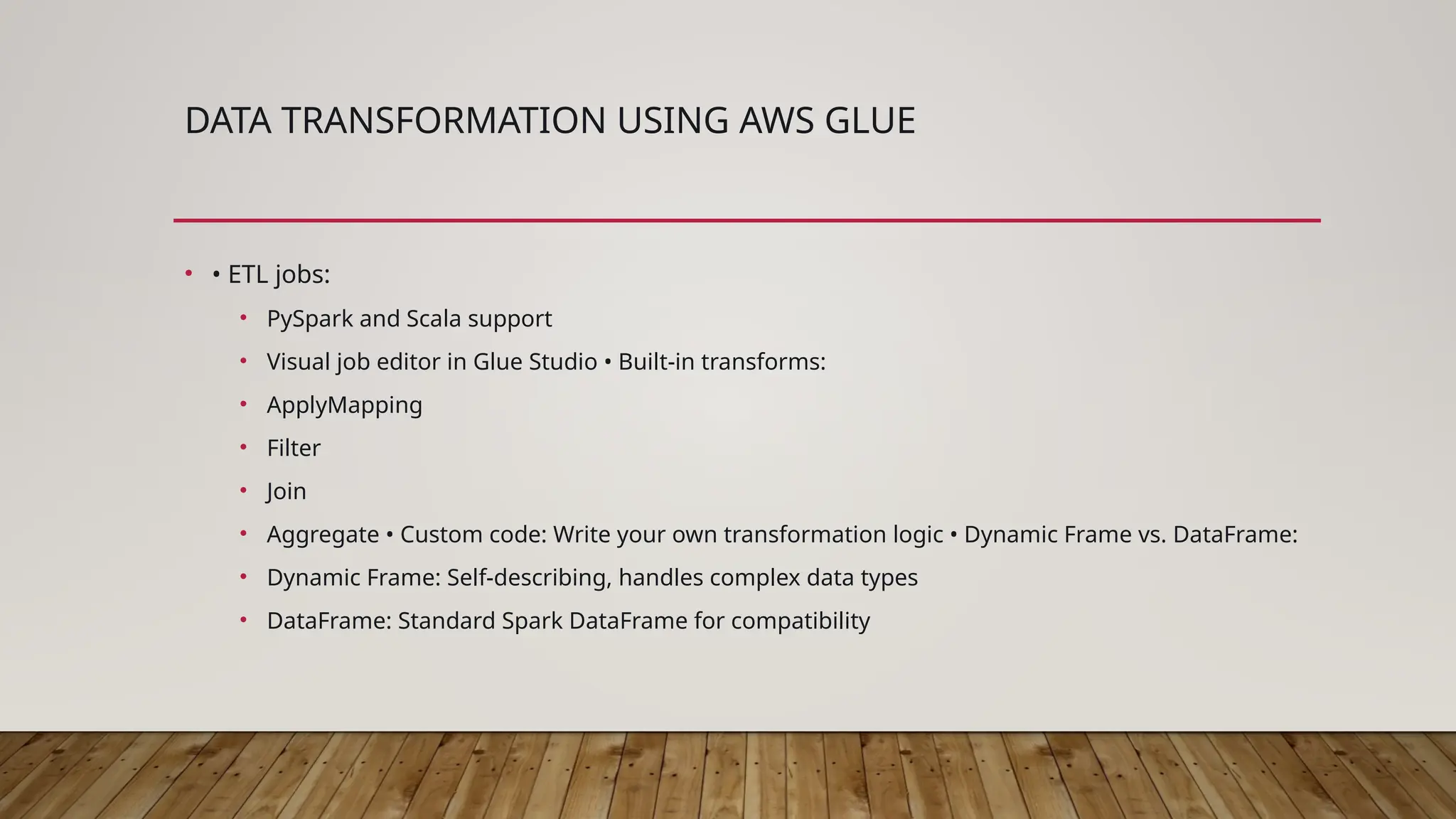 DATA TRANSFORMATION USING AWS GLUE

• • ETL jobs:
  • PySpark and Scala support
  • Visual job editor in Glue Studio • Built-in transforms:
  • ApplyMapping
  • Filter
  • Join
  • Aggregate • Custom code: Write your own transformation logic • Dynamic Frame vs. DataFrame:
  • Dynamic Frame: Self-describing, handles complex data types
  • DataFrame: Standard Spark DataFrame for compatibility